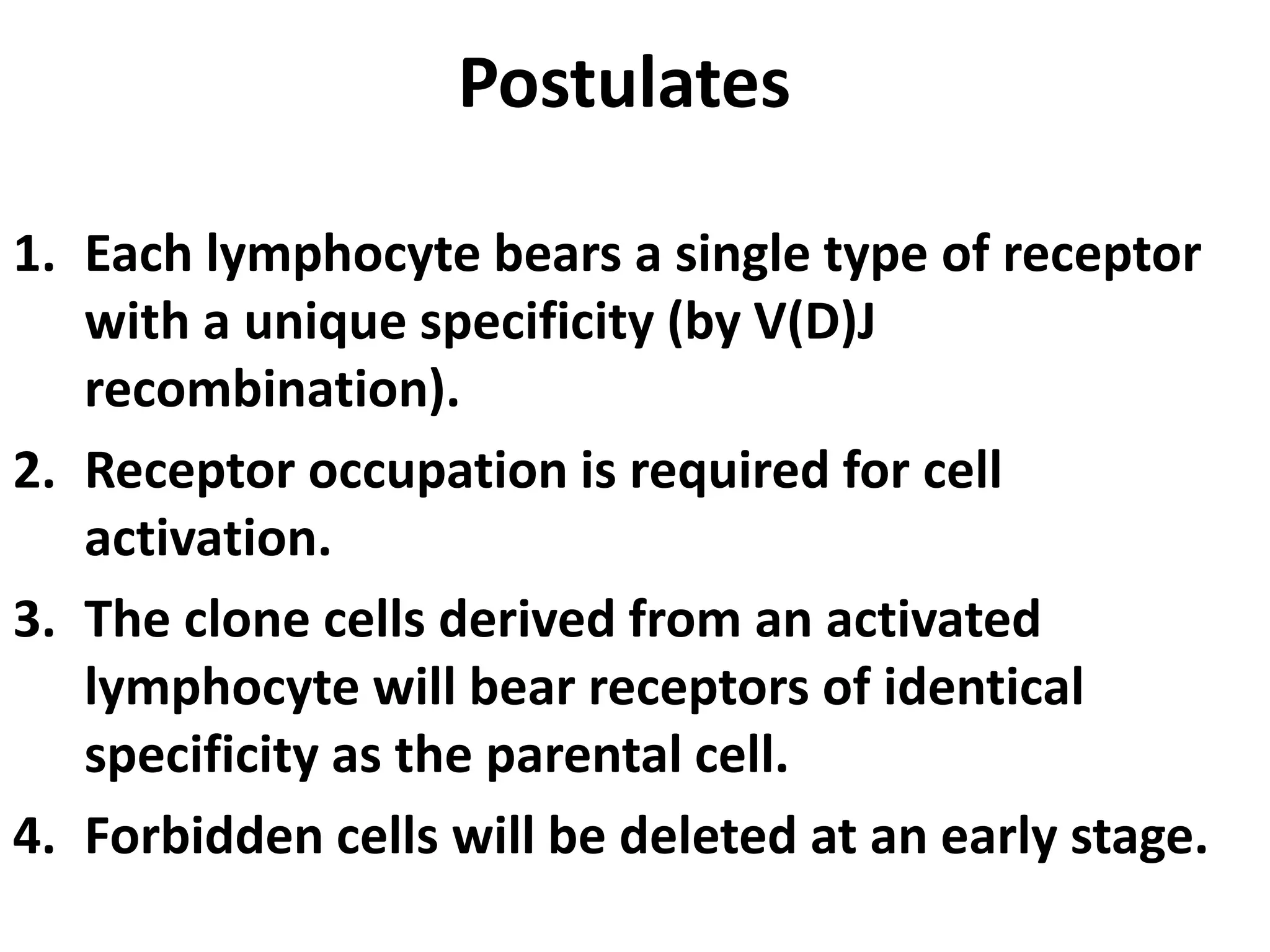 Postulates

1. Each lymphocyte bears a single type of receptor with a unique specificity (by V(D)J recombination).
2. Receptor occupation is required for cell activation.
3. The clone cells derived from an activated lymphocyte will bear receptors of identical specificity as the parental cell.
4. Forbidden cells will be deleted at an early stage.